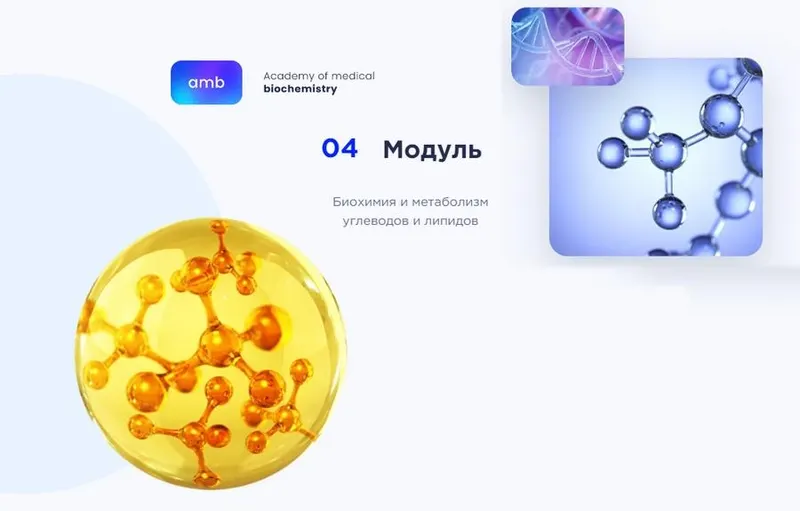 amb

Academy of medical
biochemistry

04 Модуль

Биохимия и метаболизм углеводов и липидов